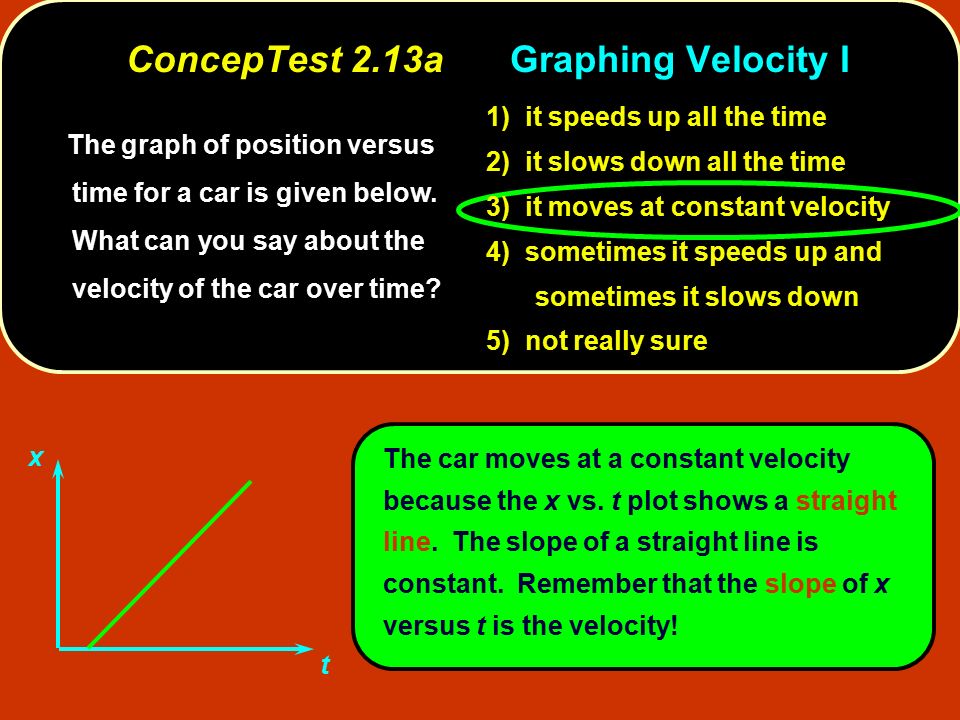 ConcepTest 2.13a Graphing Velocity I

The graph of position versus time for a car is given below. What can you say about the velocity of the car over time?

1) it speeds up all the time
2) it slows down all the time
3) it moves at constant velocity
4) sometimes it speeds up and sometimes it slows down
5) not really sure

x

t

The car moves at a constant velocity because the x vs. t plot shows a straight line. The slope of a straight line is constant. Remember that the slope of x versus t is the velocity!